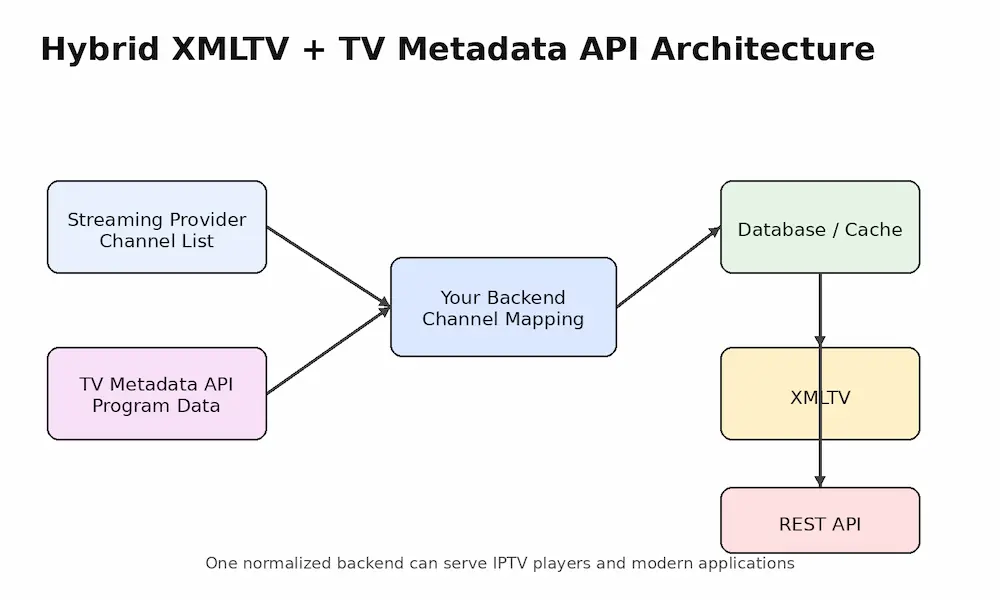 Hybrid XMLTV + TV Metadata API Architecture

Streaming Provider Channel List

TV Metadata API Program Data

Your Backend Channel Mapping

Database / Cache

XMLTV

REST API

One normalized backend can serve IPTV players and modern applications